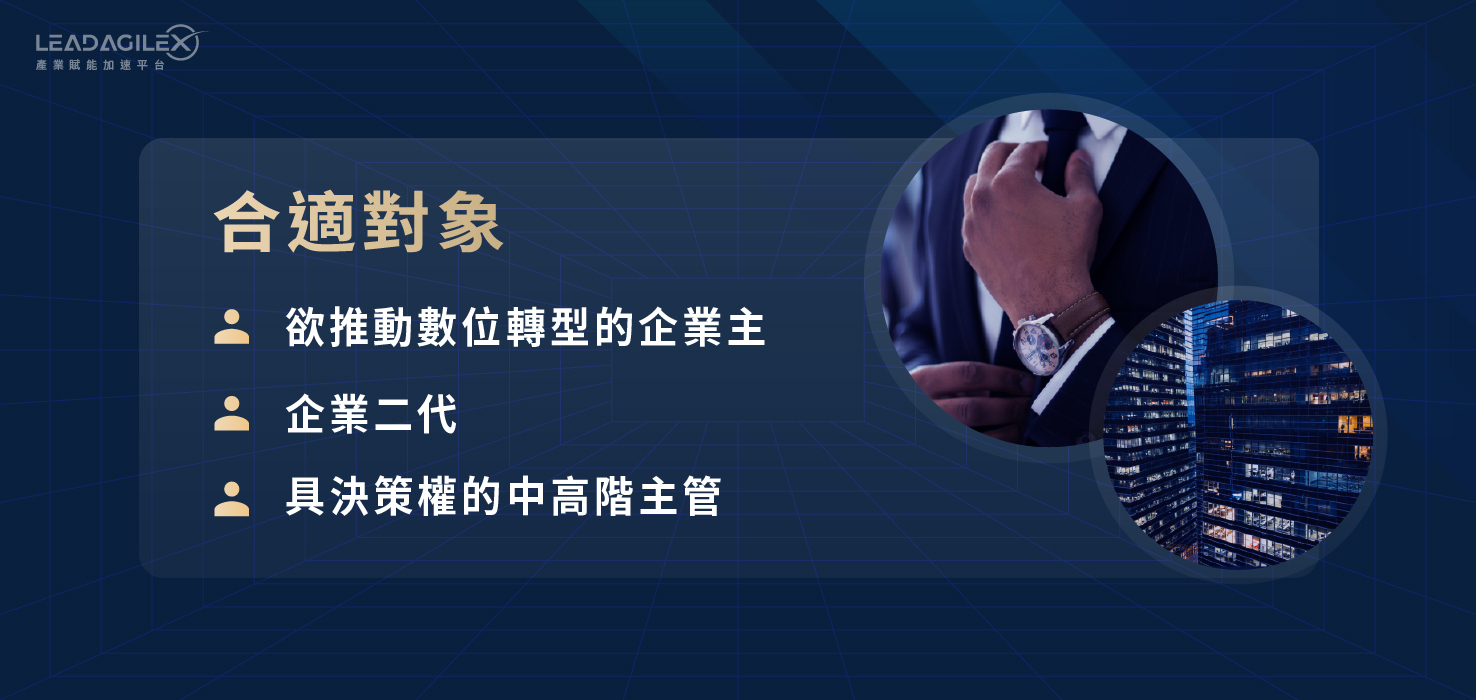 LEADAGILEX
產業賦能加速平台

合適對象

欲推動數位轉型的企業主

企業二代

具決策權的中高階主管